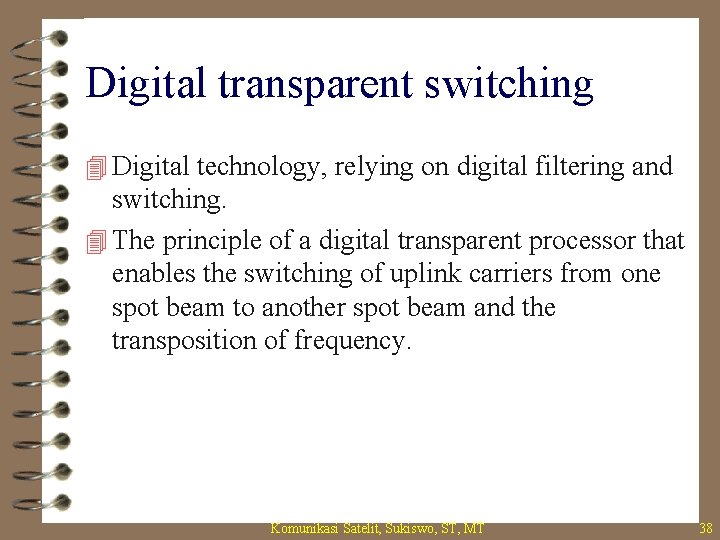 Digital transparent switching

Digital technology, relying on digital filtering and switching.

The principle of a digital transparent processor that enables the switching of uplink carriers from one spot beam to another spot beam and the transposition of frequency.

Komunikasi Satelit, Sukiswo, ST, MT

38